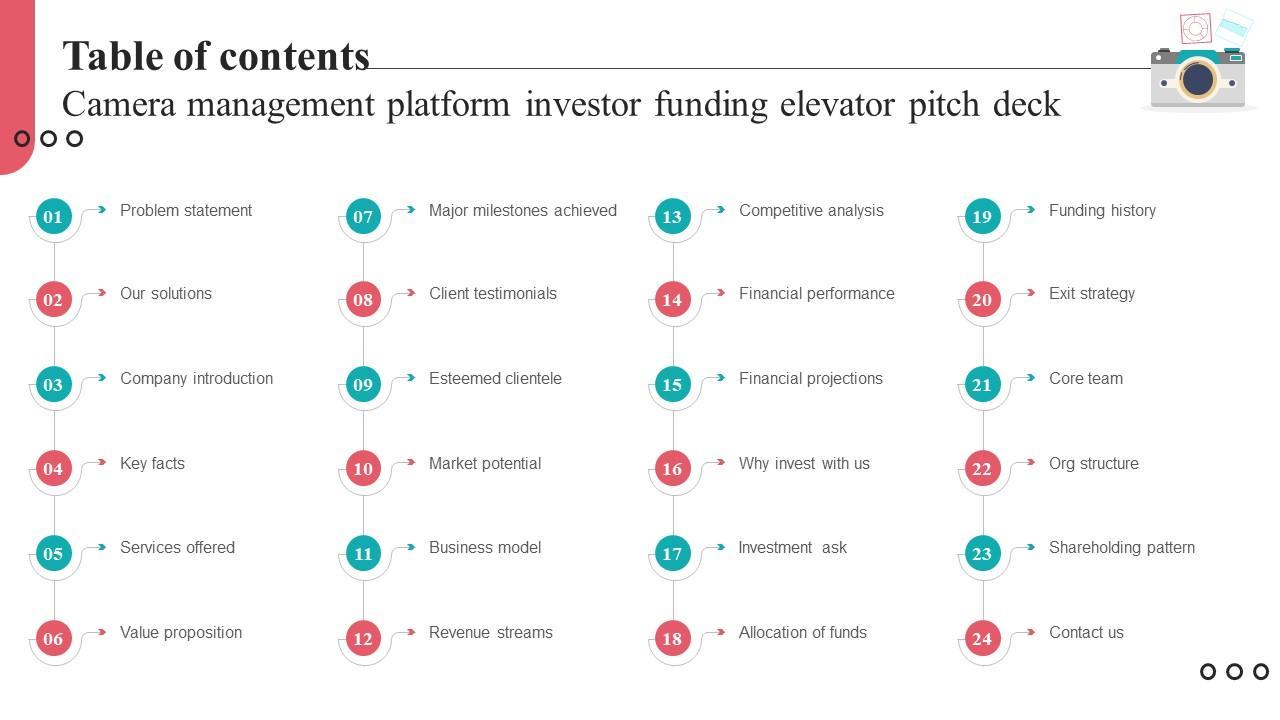 Table of contents
Camera management platform investor funding elevator pitch deck

01 Problem statement
02 Our solutions
03 Company introduction
04 Key facts
05 Services offered
06 Value proposition

07 Major milestones achieved
08 Client testimonials
09 Esteemed clientele
10 Market potential
11 Business model
12 Revenue streams

13 Competitive analysis
14 Financial performance
15 Financial projections
16 Why invest with us
17 Investment ask
18 Allocation of funds

19 Funding history
20 Exit strategy
21 Core team
22 Org structure
23 Shareholding pattern
24 Contact us